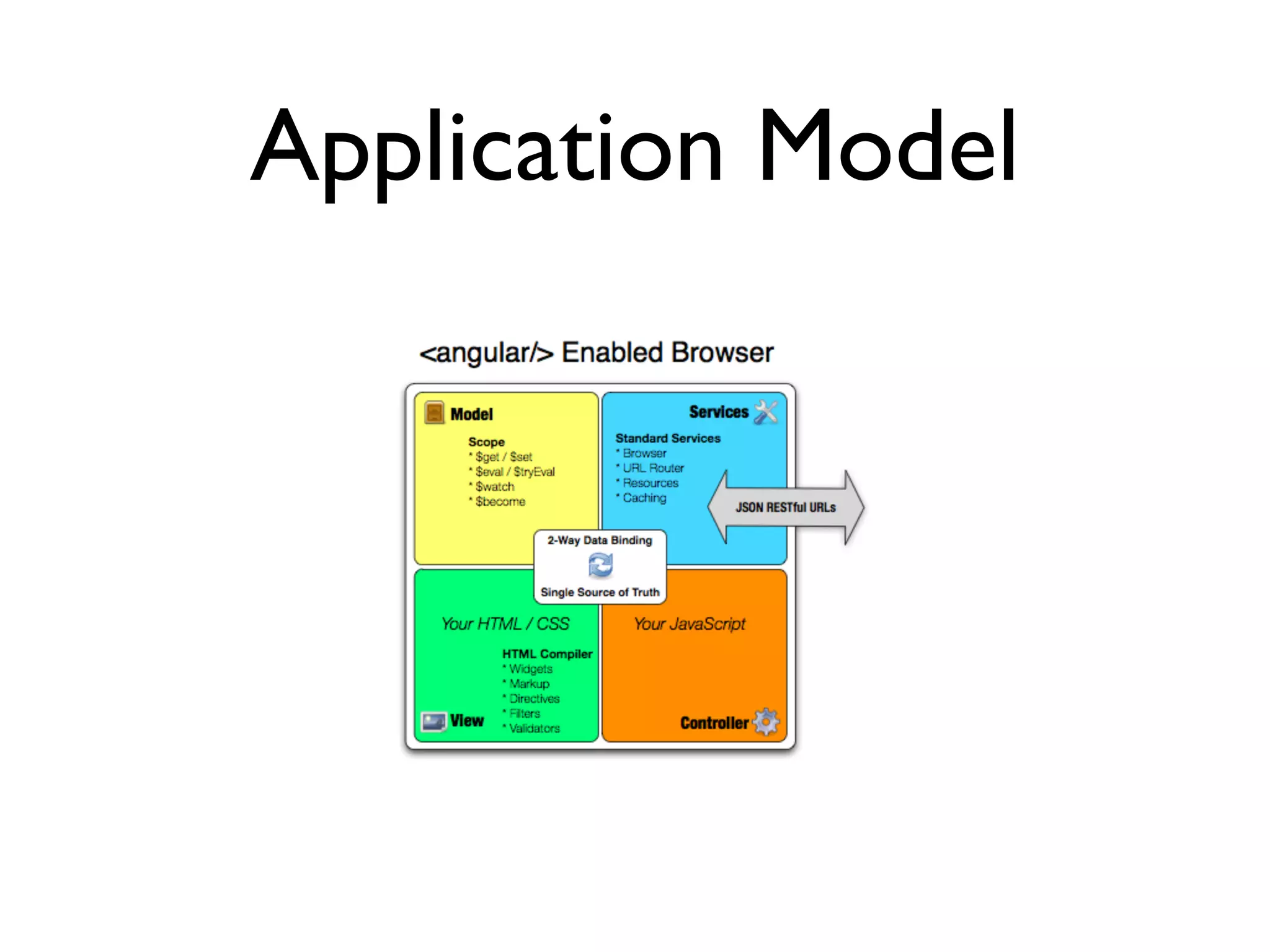 Application Model

<angular/> Enabled Browser

Model

Scope
* \$get / \$set
* \$eval / \$tryEval
* \$watch
* \$become

Services

Standard Services
* Browser
* URL Router
* Resources
* Caching

JSON RESTful URLs

2-Way Data Binding

Single Source of Truth

Your HTML / CSS

HTML Compiler
* Widgets
* Markup
* Directives
* Filters
* Validators

View

Your JavaScript

Controller